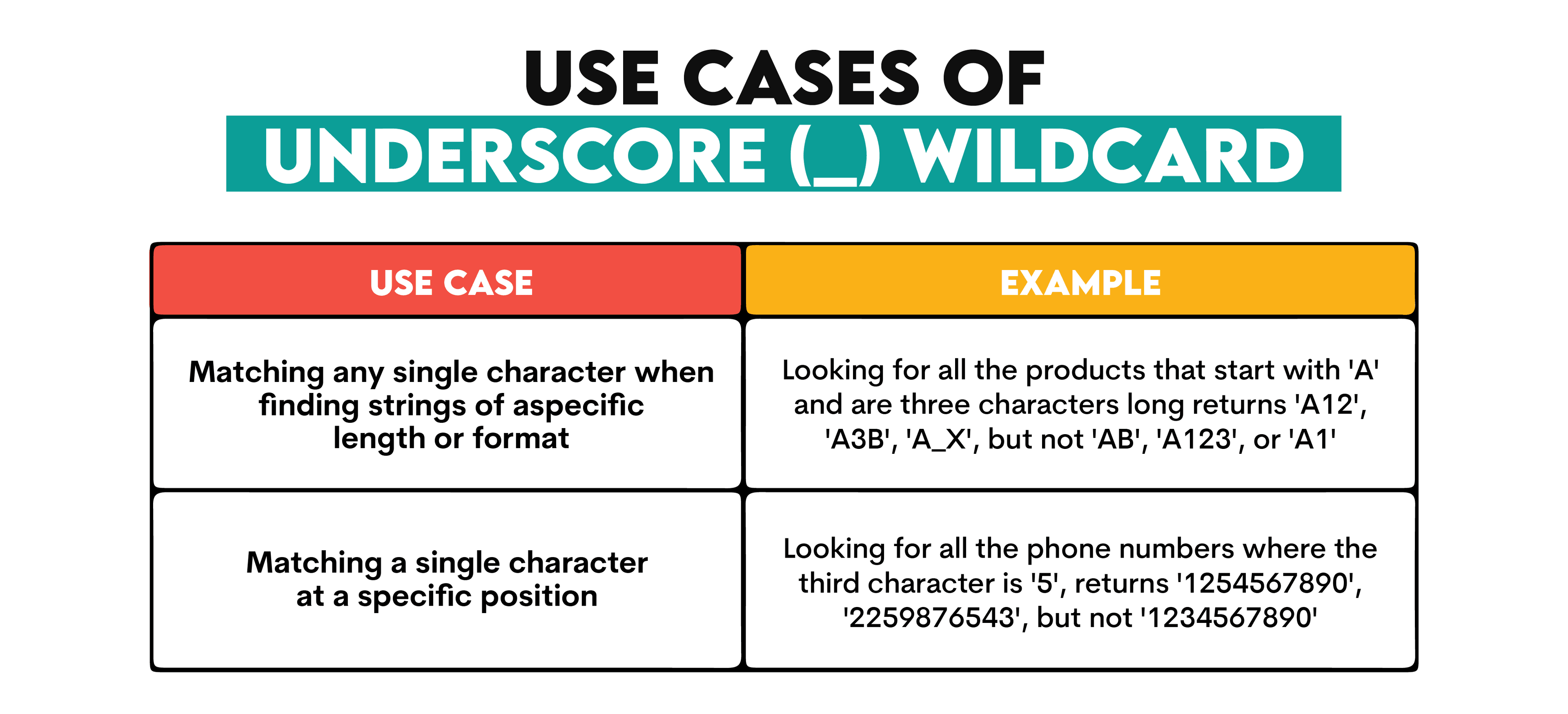 USE CASES OF
UNDERSCORE (_) WILDCARD

| USE CASE | EXAMPLE |
|---|---|
| Matching any single character when finding strings of aspecific length or format | Looking for all the products that start with 'A' and are three characters long returns 'A12', 'A3B', 'A_X', but not 'AB', 'A123', or 'A1' |
| Matching a single character at a specific position | Looking for all the phone numbers where the third character is '5', returns '1254567890', '2259876543', but not '1234567890' |